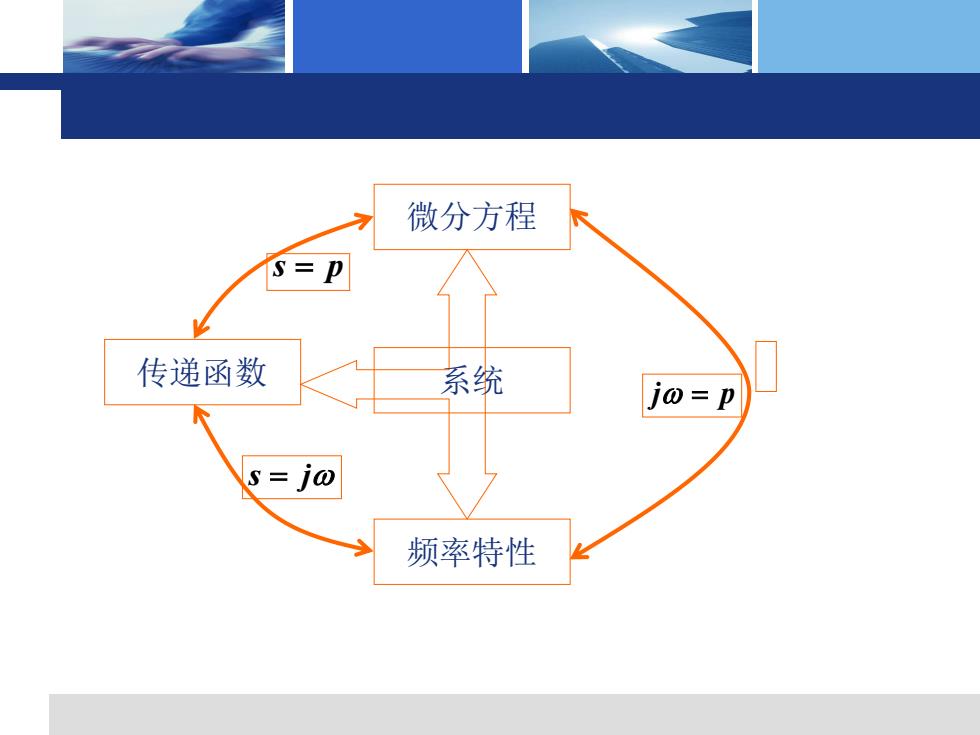 微分方程

$s = p$

传递函数

系统

$j\omega = p$

$s = j\omega$

频率特性